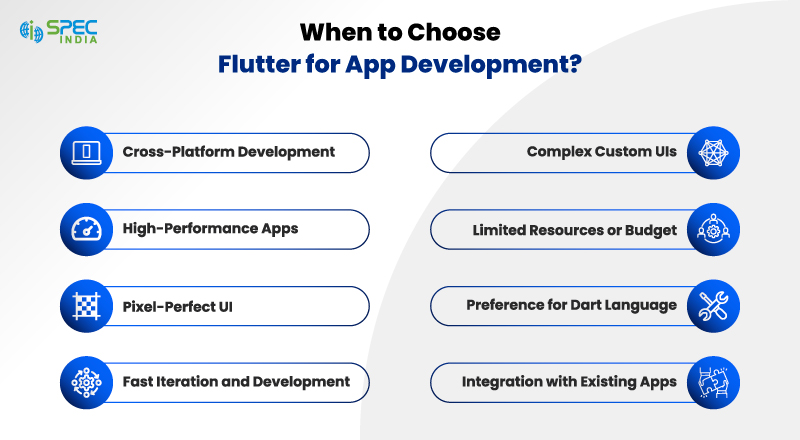 SPEC INDIA

When to Choose
Flutter for App Development?

Cross-Platform Development

High-Performance Apps

Pixel-Perfect UI

Fast Iteration and Development

Complex Custom UIs

Limited Resources or Budget

Preference for Dart Language

Integration with Existing Apps